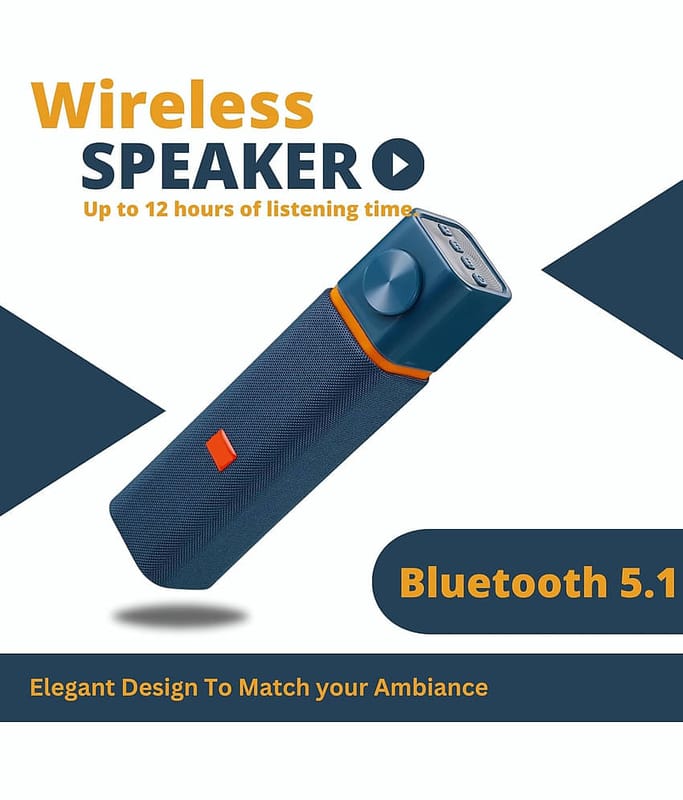 Wireless
SPEAKER

Up to 12 hours of listening time.

Bluetooth 5.1

Elegant Design To Match your Ambiance